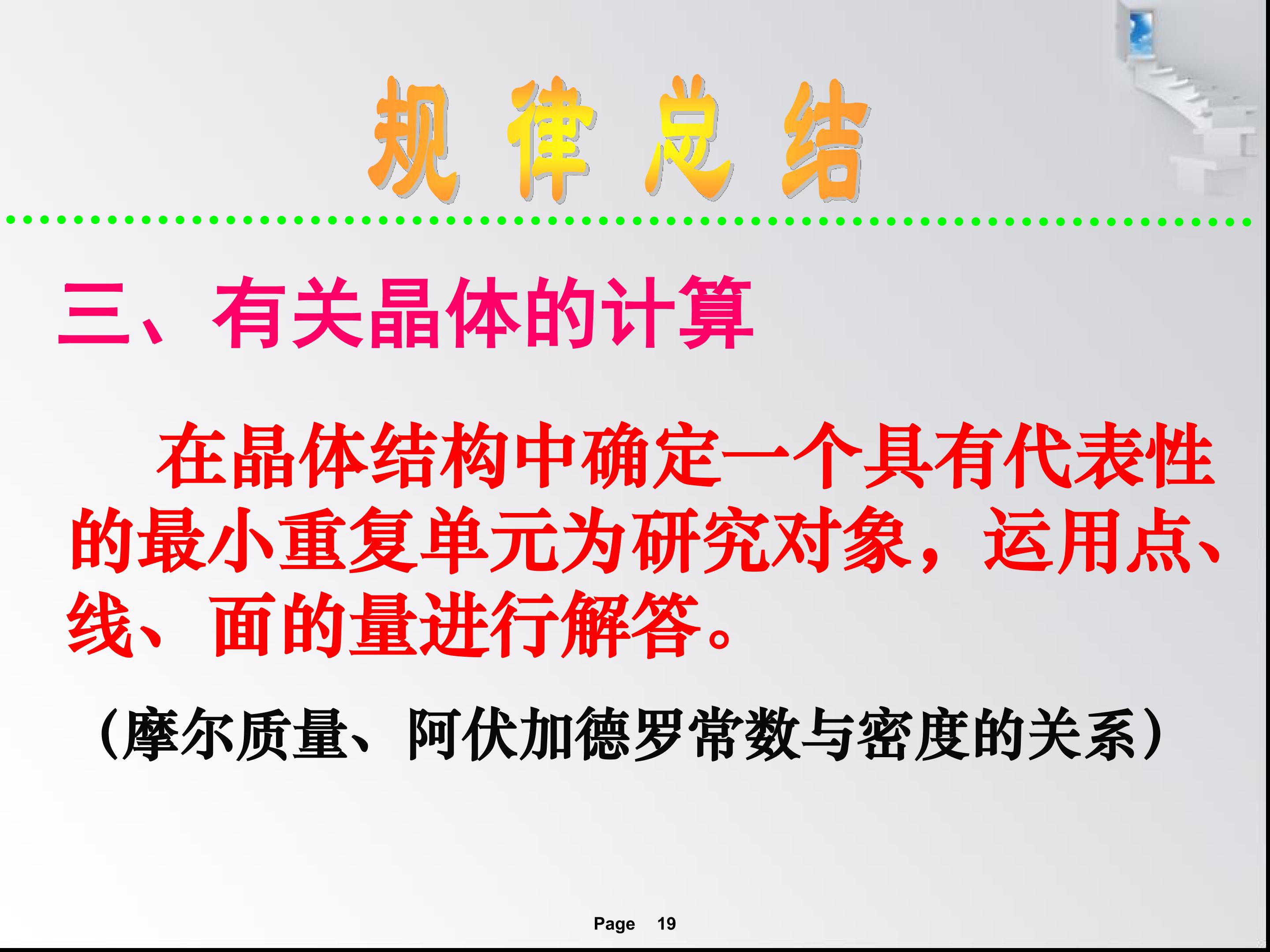 规 律 总 结

三、有关晶体的计算

在晶体结构中确定一个具有代表性的最小重复单元为研究对象，运用点、线、面的量进行解答。

（摩尔质量、阿伏加德罗常数与密度的关系）

Page 19